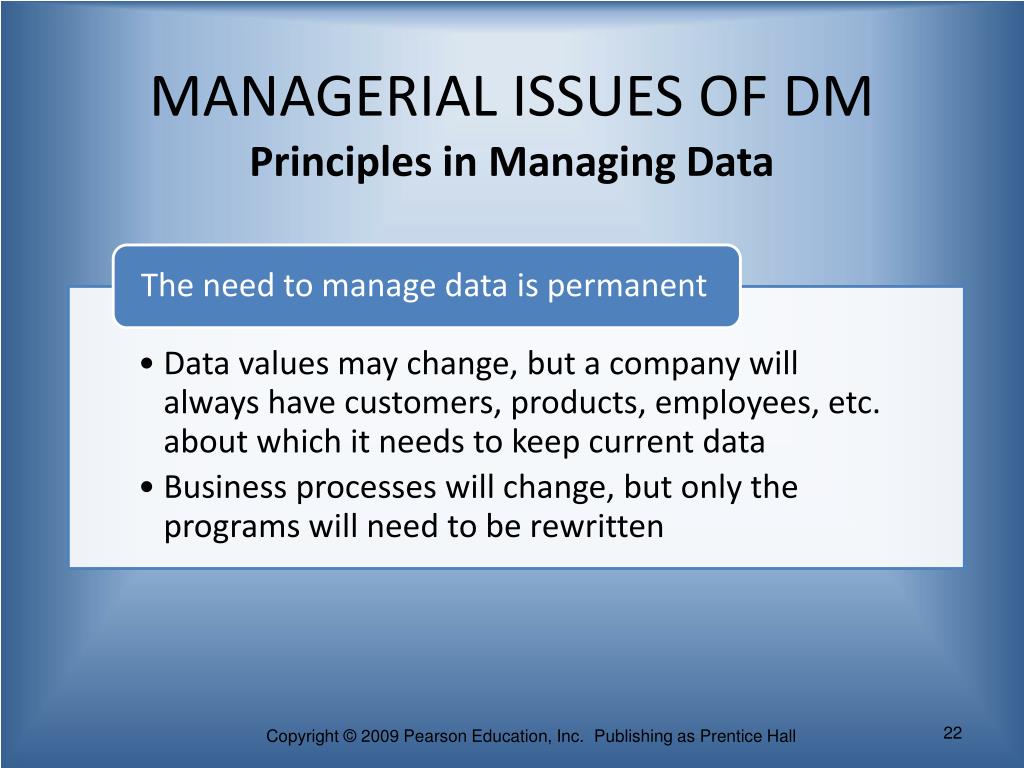 MANAGERIAL ISSUES OF DM
Principles in Managing Data

The need to manage data is permanent

• Data values may change, but a company will always have customers, products, employees, etc. about which it needs to keep current data
• Business processes will change, but only the programs will need to be rewritten

Copyright © 2009 Pearson Education, Inc. Publishing as Prentice Hall

22